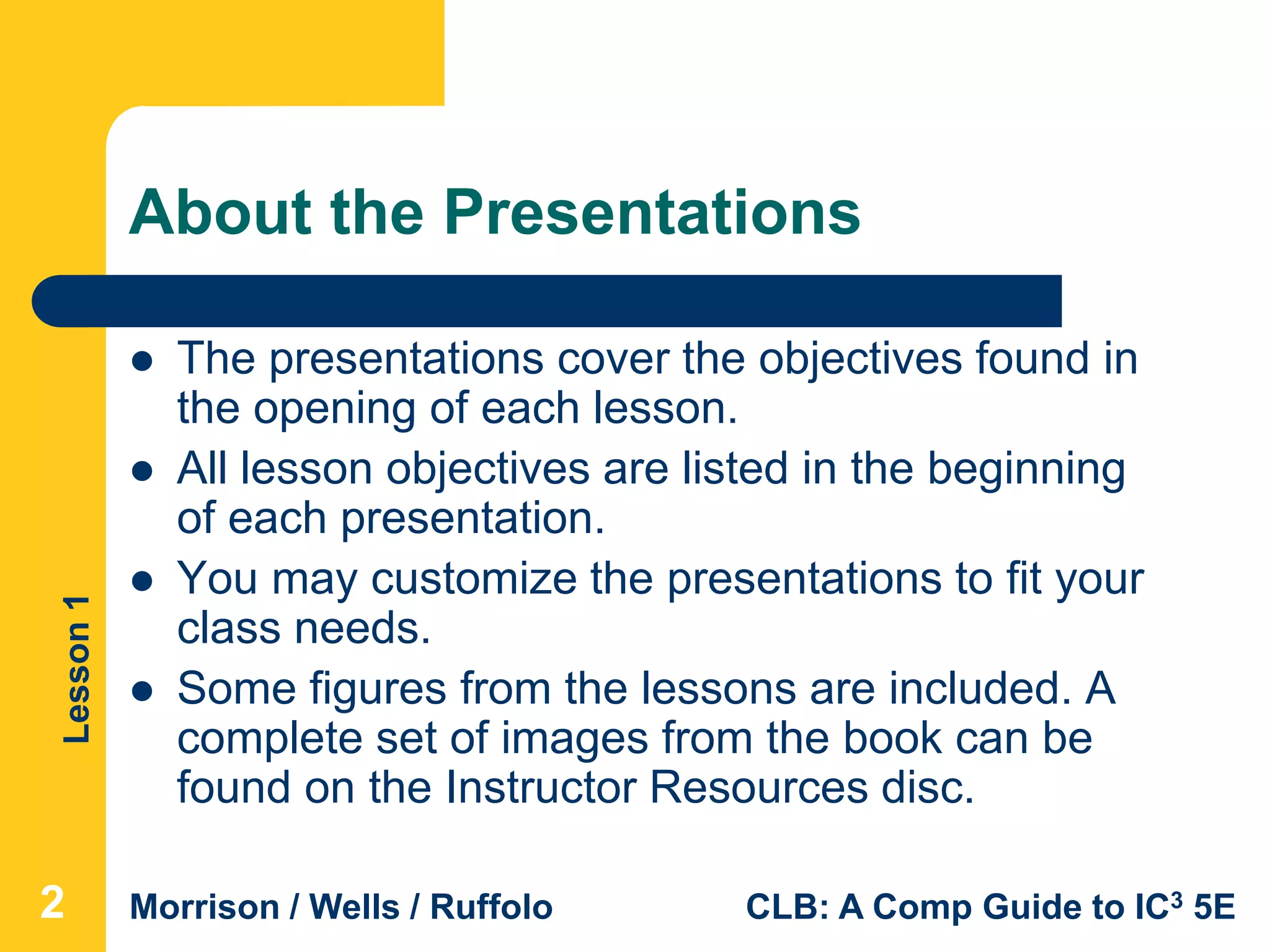 About the Presentations

- The presentations cover the objectives found in the opening of each lesson.
- All lesson objectives are listed in the beginning of each presentation.
- You may customize the presentations to fit your class needs.
- Some figures from the lessons are included. A complete set of images from the book can be found on the Instructor Resources disc.

Lesson 1

2 Morrison / Wells / Ruffolo CLB: A Comp Guide to IC$^3$ 5E